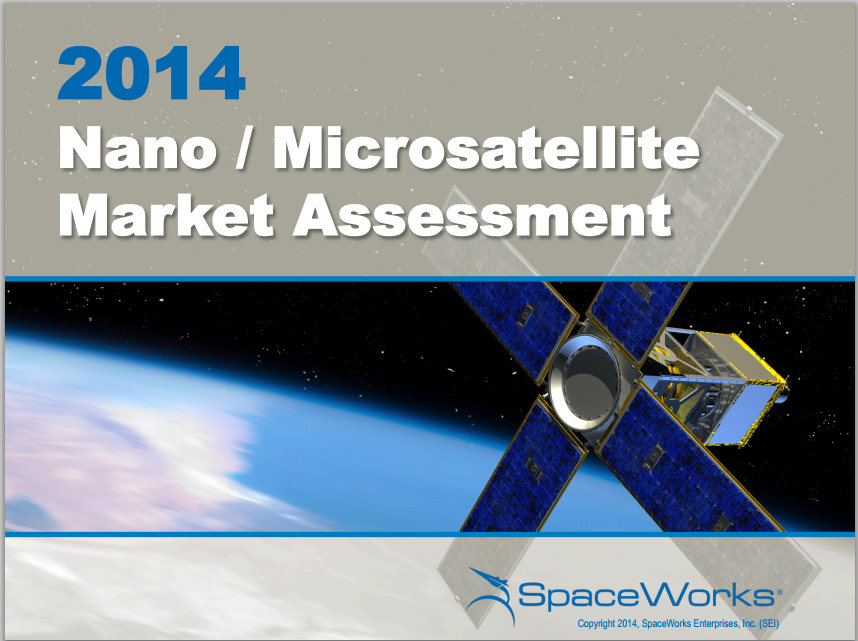 2014
Nano / Microsatellite Market Assessment

SpaceWorks®
Copyright 2014, SpaceWorks Enterprises, Inc. (SEI)